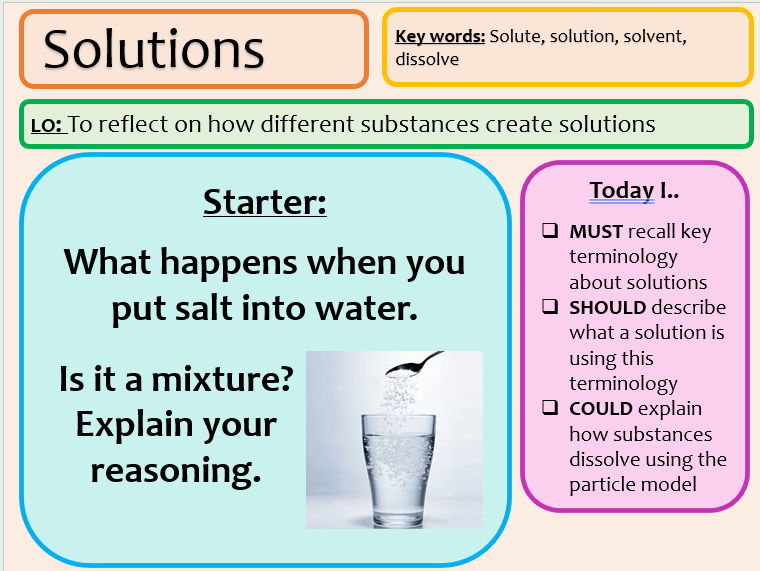 Solutions

Key words: Solute, solution, solvent, dissolve

LO: To reflect on how different substances create solutions

Starter:

What happens when you put salt into water.

Is it a mixture? Explain your reasoning.

Today I..

❑ MUST recall key terminology about solutions
❑ SHOULD describe what a solution is using this terminology
❑ COULD explain how substances dissolve using the particle model